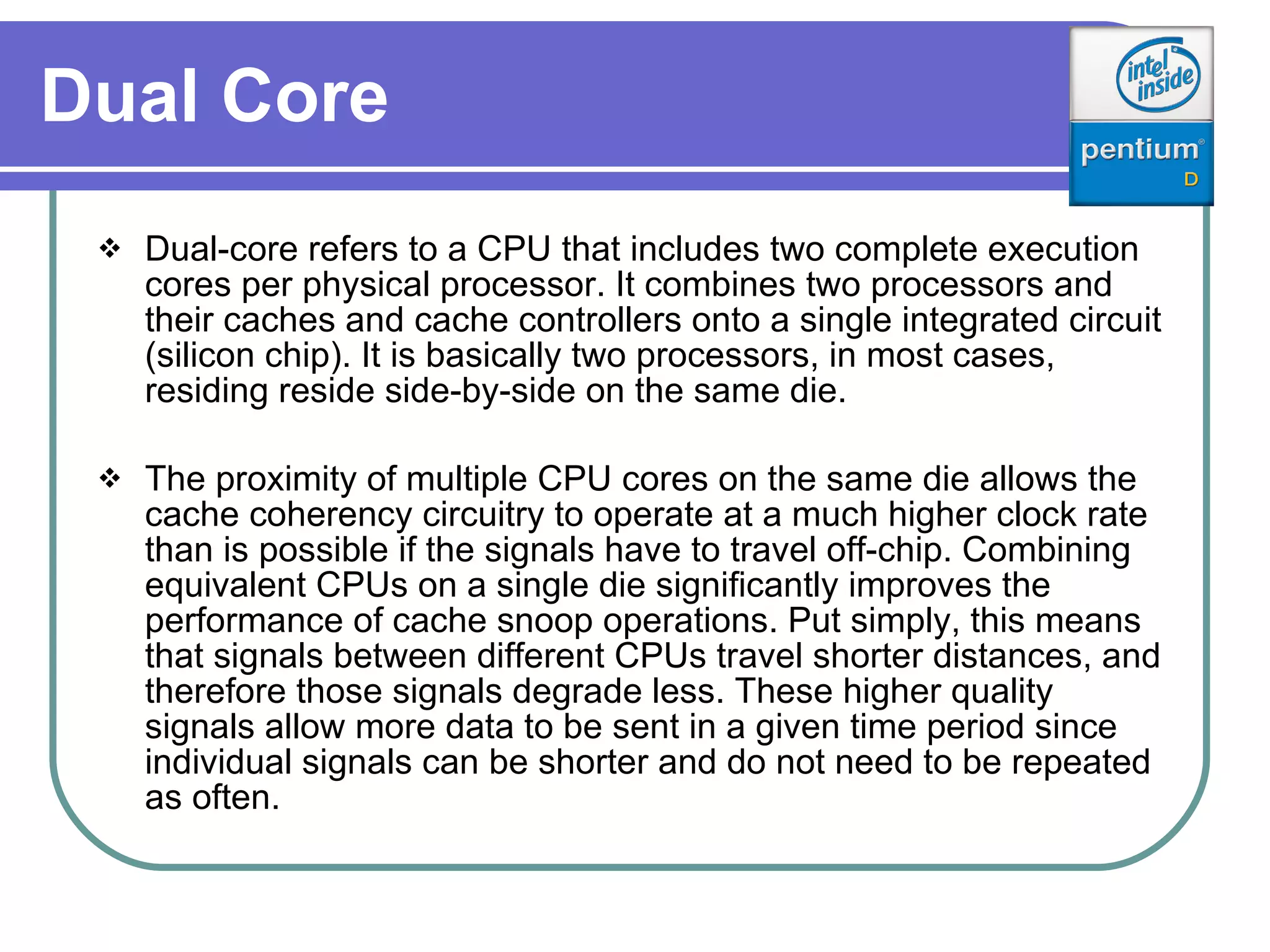 Dual Core

intel inside

pentium®
D

❖ Dual-core refers to a CPU that includes two complete execution cores per physical processor. It combines two processors and their caches and cache controllers onto a single integrated circuit (silicon chip). It is basically two processors, in most cases, residing reside side-by-side on the same die.

❖ The proximity of multiple CPU cores on the same die allows the cache coherency circuitry to operate at a much higher clock rate than is possible if the signals have to travel off-chip. Combining equivalent CPUs on a single die significantly improves the performance of cache snoop operations. Put simply, this means that signals between different CPUs travel shorter distances, and therefore those signals degrade less. These higher quality signals allow more data to be sent in a given time period since individual signals can be shorter and do not need to be repeated as often.